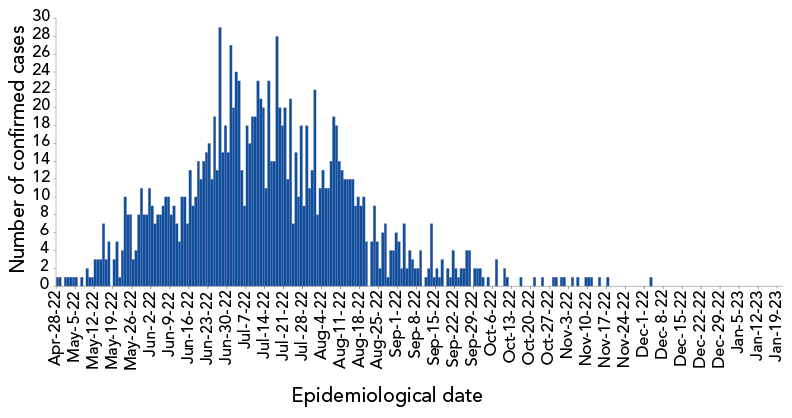 Number of confirmed cases

30
28
26
24
22
20
18
16
14
12
10
8
6
4
2
0

Apr-28-22
May-5-22
May-12-22
May-19-22
May-26-22
Jun-2-22
Jun-9-22
Jun-16-22
Jun-23-22
Jun-30-22
Jul-7-22
Jul-14-22
Jul-21-22
Jul-28-22
Aug-4-22
Aug-11-22
Aug-18-22
Aug-25-22
Sep-1-22
Sep-8-22
Sep-15-22
Sep-22-22
Sep-29-22
Oct-6-22
Oct-13-22
Oct-20-22
Oct-27-22
Nov-3-22
Nov-10-22
Nov-17-22
Nov-24-22
Dec-1-22
Dec-8-22
Dec-15-22
Dec-22-22
Dec-29-22
Jan-5-23
Jan-12-23
Jan-19-23

Epidemiological date